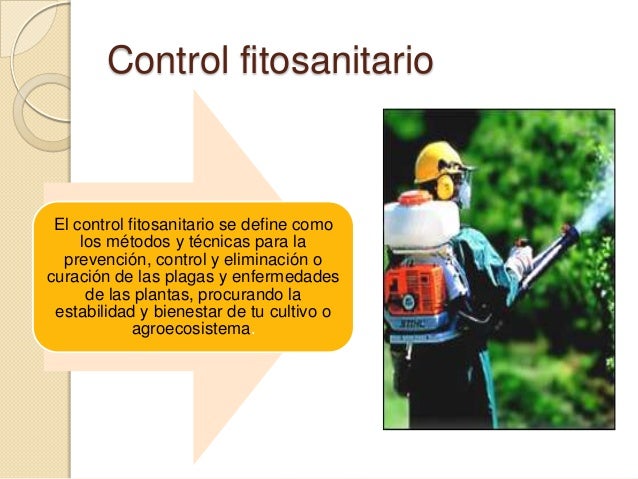 Control fitosanitario

El control fitosanitario se define como los métodos y técnicas para la prevención, control y eliminación o curación de las plagas y enfermedades de las plantas, procurando la estabilidad y bienestar de tu cultivo o agroecosistema.

STIHL